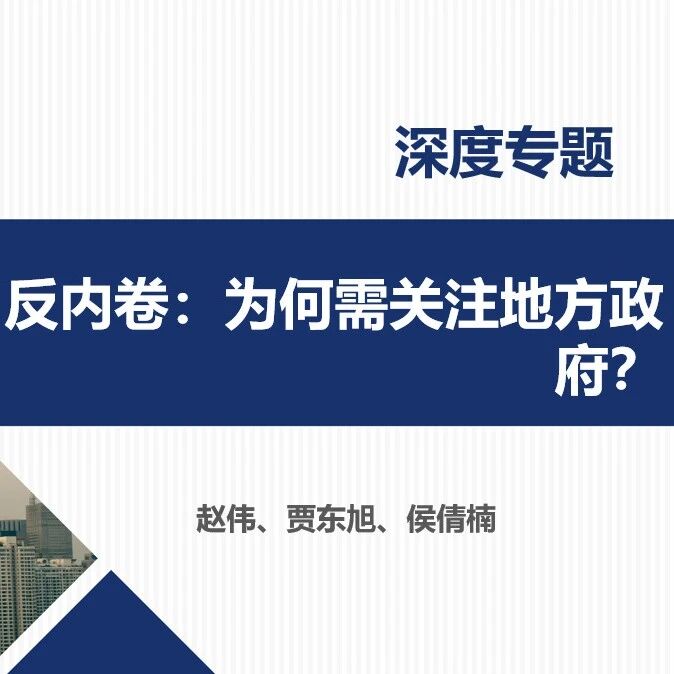 深度专题

反内卷：为何需关注地方政府？

赵伟、贾东旭、侯倩楠